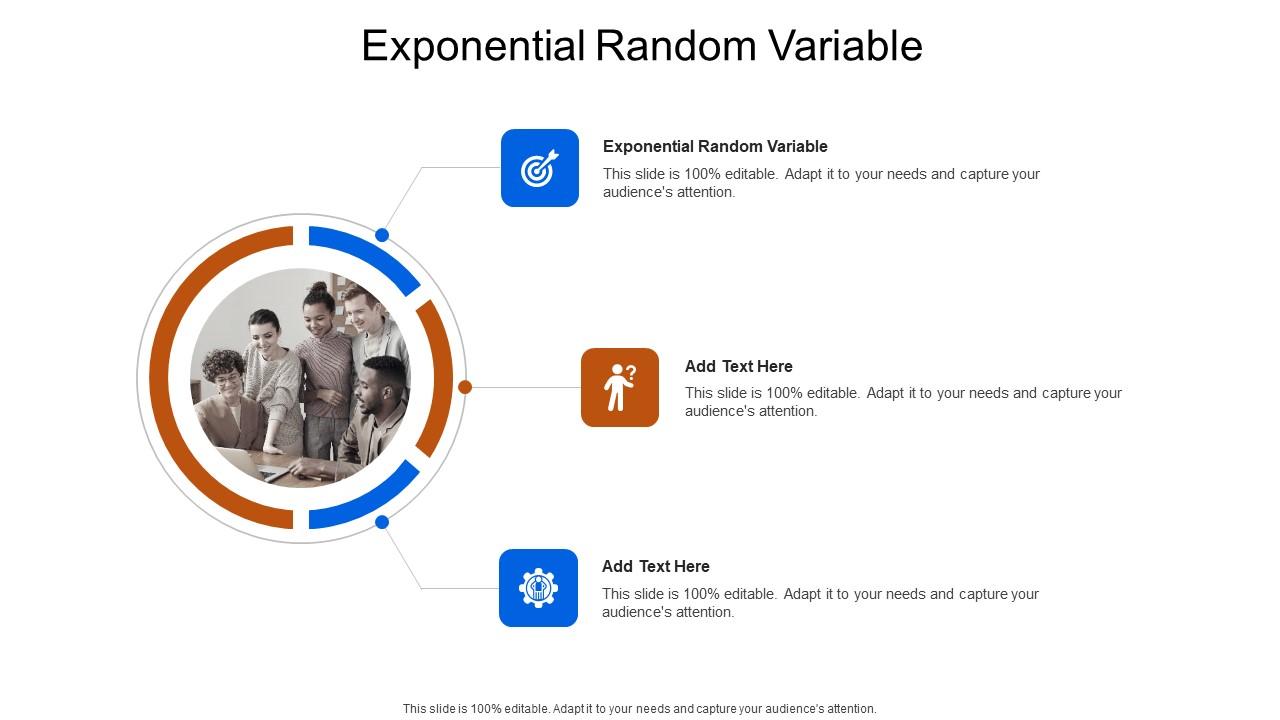 Exponential Random Variable

Exponential Random Variable
This slide is 100% editable. Adapt it to your needs and capture your audience's attention.

Add Text Here
This slide is 100% editable. Adapt it to your needs and capture your audience's attention.

Add Text Here
This slide is 100% editable. Adapt it to your needs and capture your audience's attention.

This slide is 100% editable. Adapt it to your needs and capture your audience's attention.